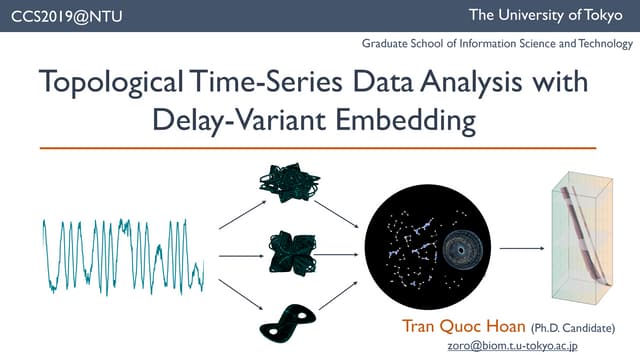 CCS2019@NTU

The University of Tokyo

Graduate School of Information Science and Technology

Topological Time-Series Data Analysis with Delay-Variant Embedding

Tran Quoc Hoan (Ph.D. Candidate)

zoro@biom.t.u-tokyo.ac.jp